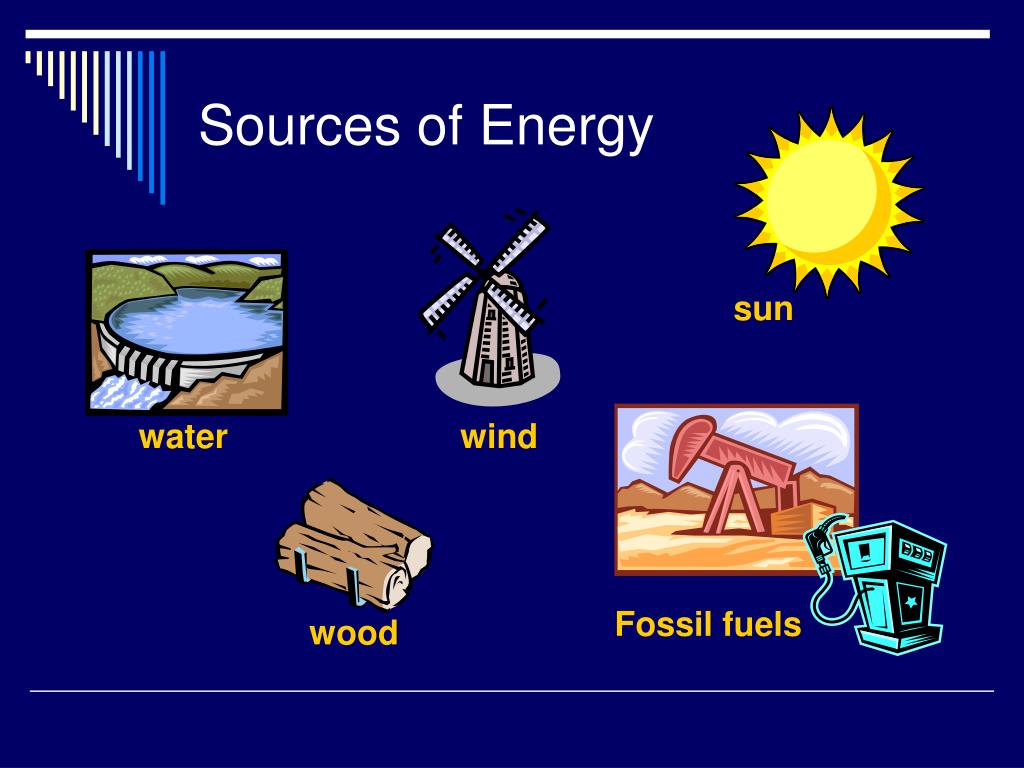 Sources of Energy

sun

water

wind

wood

Fossil fuels